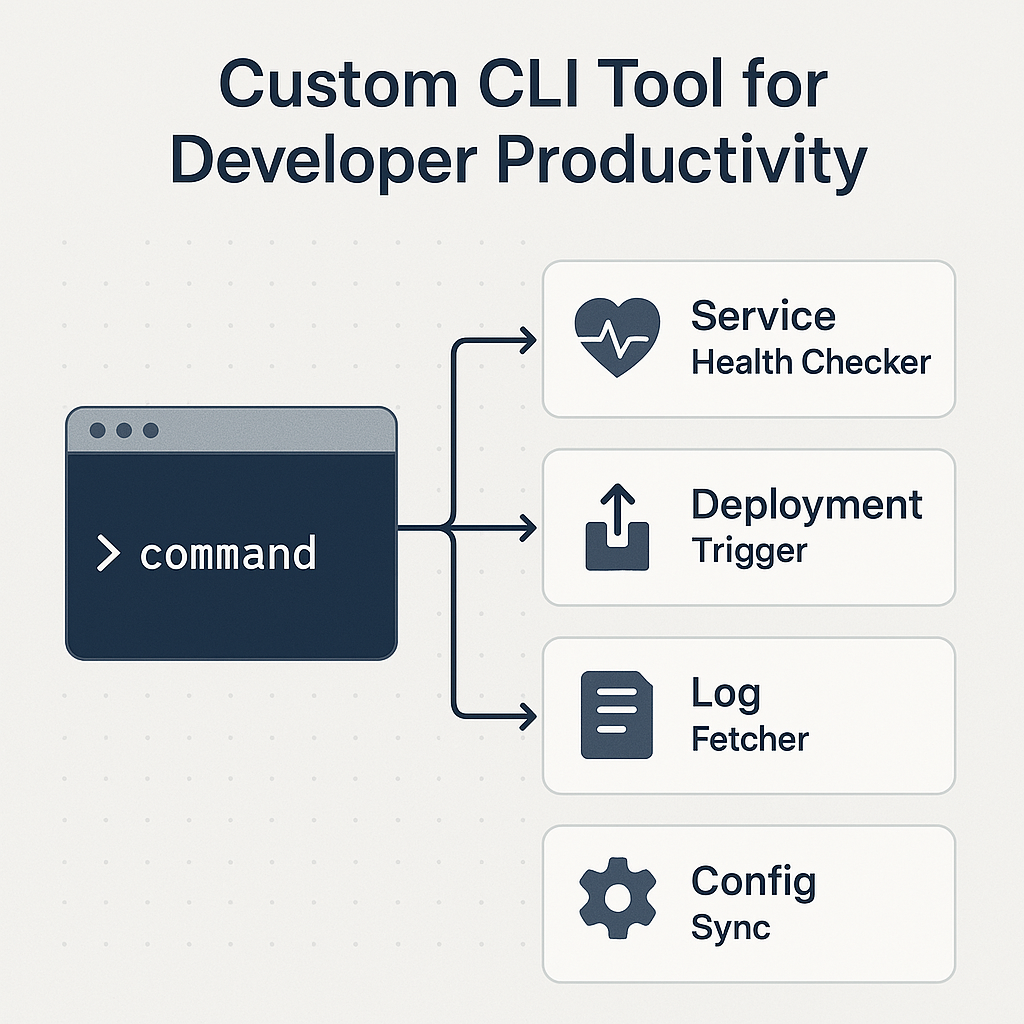 Custom CLI Tool for Developer Productivity

> command

Service
Health Checker

Deployment
Trigger

Log
Fetcher

Config
Sync